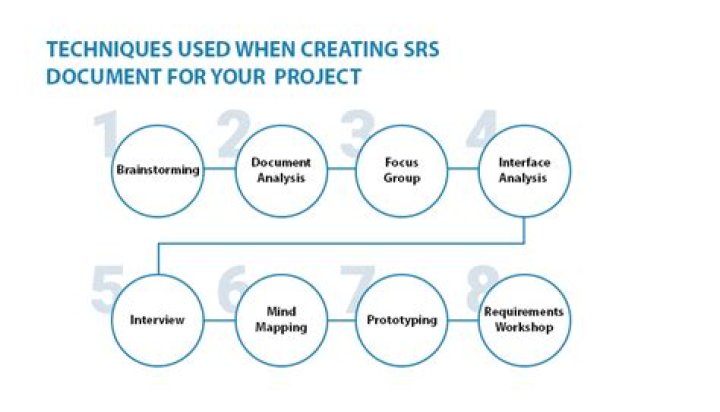 TECHNIQUES USED WHEN CREATING SRS DOCUMENT FOR YOUR PROJECT

1 Brainstorming

2 Document Analysis

3 Focus Group

4 Interface Analysis

5 Interview

6 Mind Mapping

7 Prototyping

8 Requirements Workshop